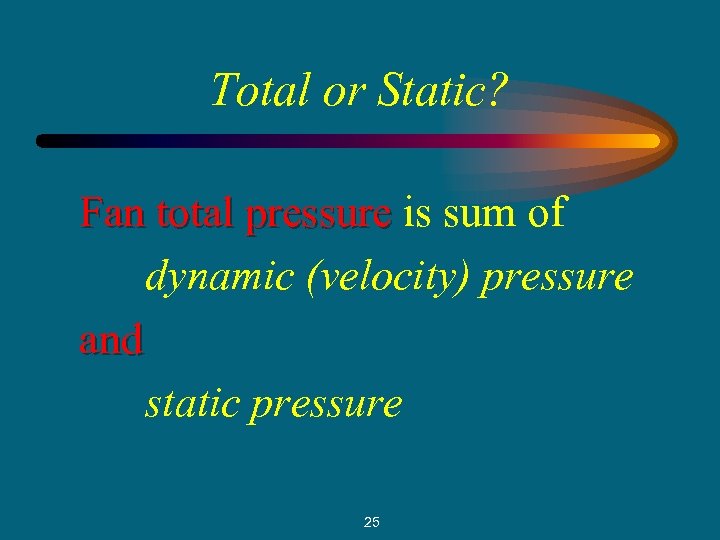 Total or Static?

Fan total pressure is sum of

dynamic (velocity) pressure

and

static pressure

25